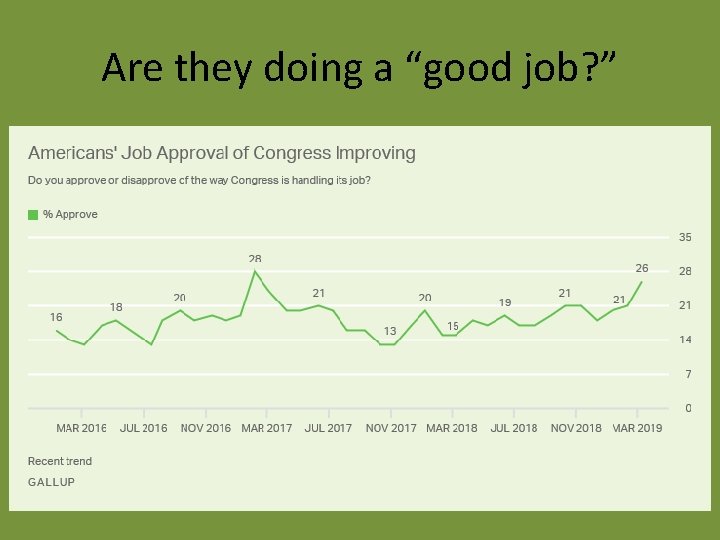 Are they doing a “good job?”

Americans' Job Approval of Congress Improving

Do you approve or disapprove of the way Congress is handling its job?

% Approve

35
28
21
14
7
0

16
18
20
28
21
13
20
15
19
21
21
26

MAR 2016
JUL 2016
NOV 2016
MAR 2017
JUL 2017
NOV 2017
MAR 2018
JUL 2018
NOV 2018
MAR 2019

Recent trend

GALLUP